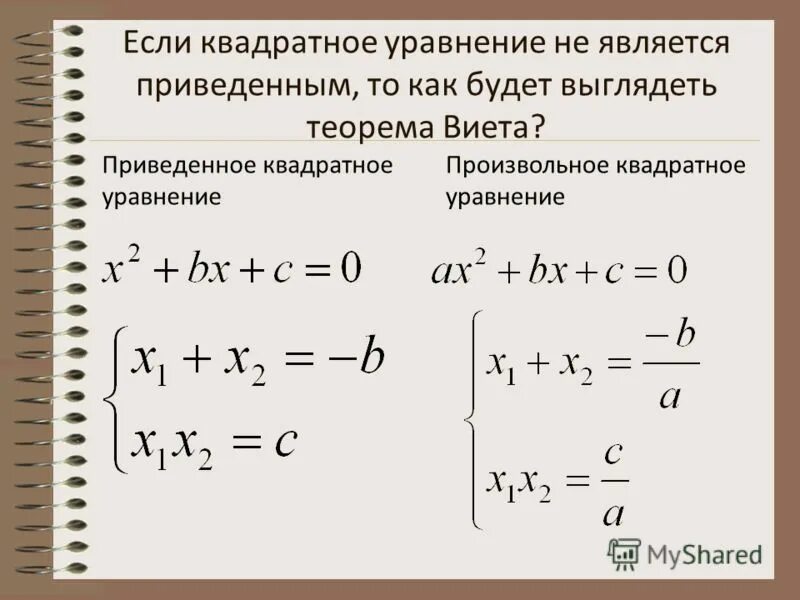 Если квадратное уравнение не является приведенным, то как будет выглядеть теорема Виета?

Приведенное квадратное уравнение

$x^2 + bx + c = 0$

$\begin{cases} x_1 + x_2 = -b \\ x_1 x_2 = c \end{cases}$

Произвольное квадратное уравнение

$ax^2 + bx + c = 0$

$\begin{cases} x_1 + x_2 = \frac{-b}{a} \\ x_1 x_2 = \frac{c}{a} \end{cases}$

MyShared